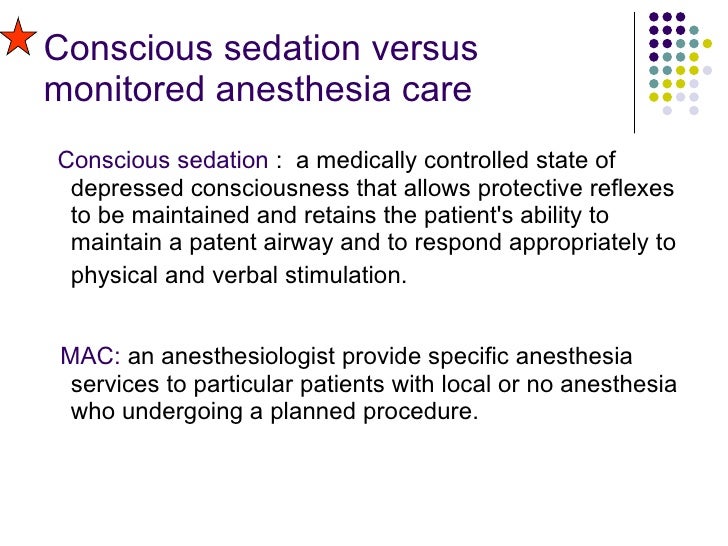 Conscious sedation versus monitored anesthesia care

Conscious sedation : a medically controlled state of depressed consciousness that allows protective reflexes to be maintained and retains the patient's ability to maintain a patent airway and to respond appropriately to physical and verbal stimulation.

MAC: an anesthesiologist provide specific anesthesia services to particular patients with local or no anesthesia who undergoing a planned procedure.